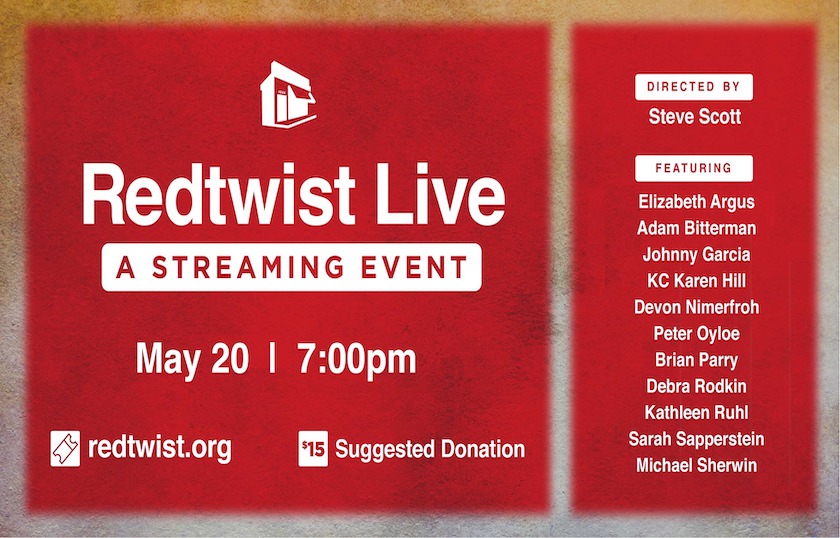 Redtwist Live

A STREAMING EVENT

May 20 | 7:00pm

redtwist.org

$15 Suggested Donation

DIRECTED BY

Steve Scott

FEATURING

Elizabeth Argus
Adam Bitterman
Johnny Garcia
KC Karen Hill
Devon Nimerfroh
Peter Oyloe
Brian Parry
Debra Rodkin
Kathleen Ruhl
Sarah Sapperstein
Michael Sherwin